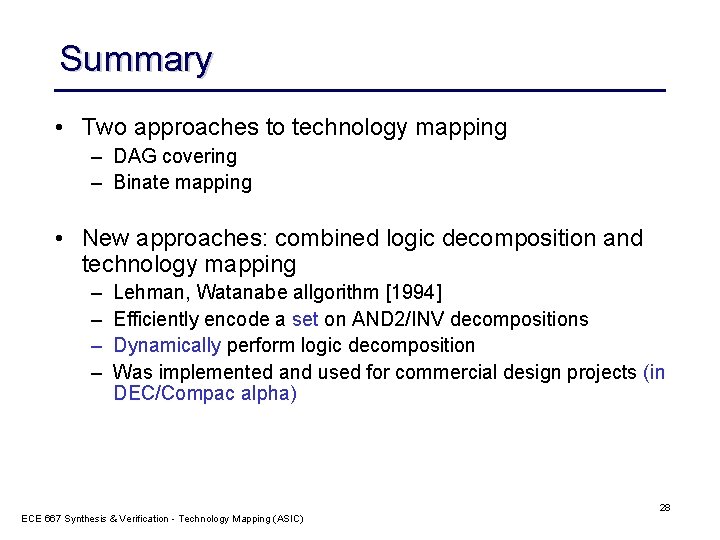 Summary

• Two approaches to technology mapping
– DAG covering
– Binate mapping

• New approaches: combined logic decomposition and technology mapping
– Lehman, Watanabe allgorithm [1994]
– Efficiently encode a set on AND2/INV decompositions
– Dynamically perform logic decomposition
– Was implemented and used for commercial design projects (in DEC/Compac alpha)

28

ECE 667 Synthesis & Verification - Technology Mapping (ASIC)